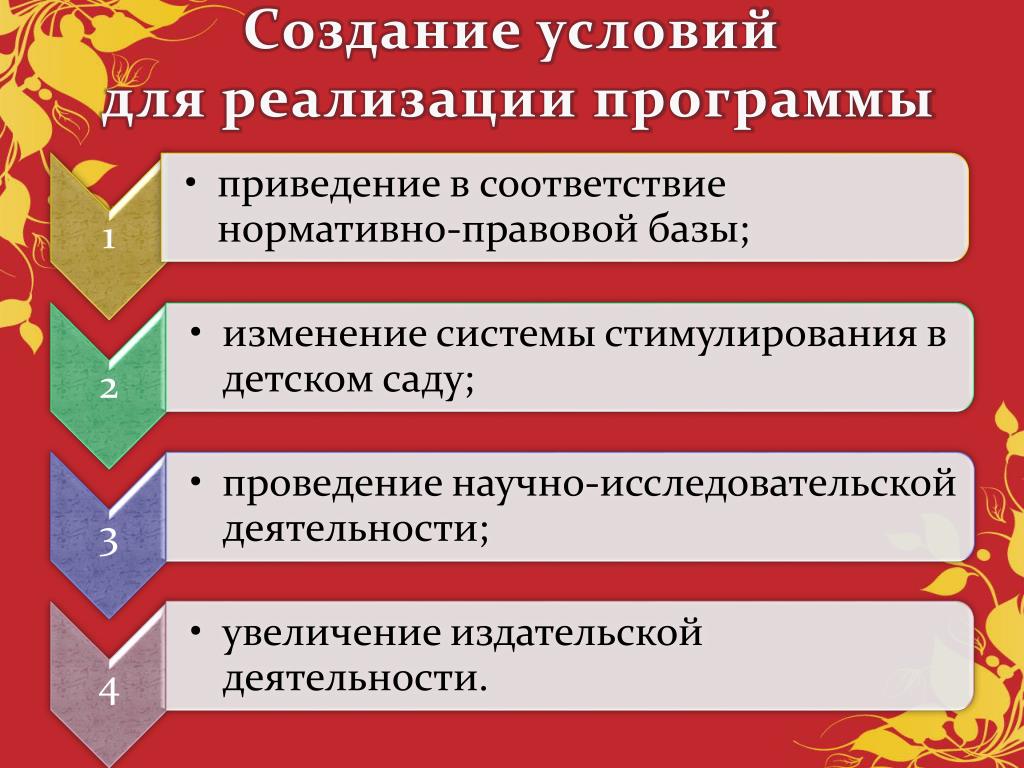 Создание условий для реализации программы

1

• приведение в соответствие нормативно-правовой базы;

2

• изменение системы стимулирования в детском саду;

3

• проведение научно-исследовательской деятельности;

4

• увеличение издательской деятельности.